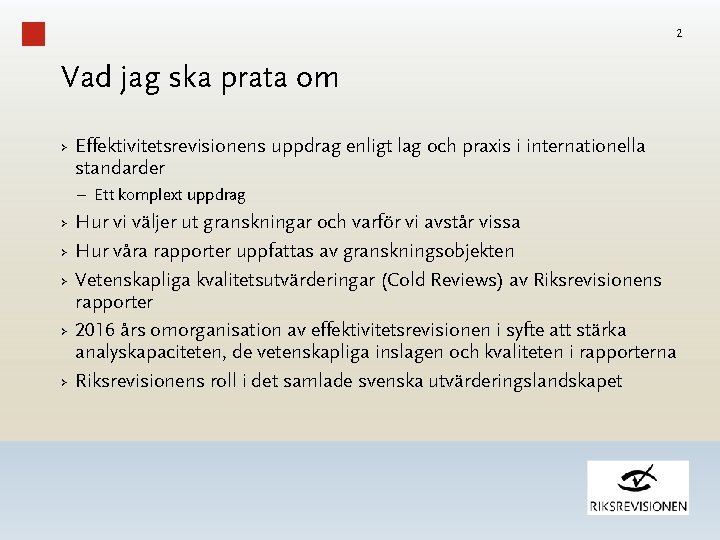 2

Vad jag ska prata om

› Effektivitetsrevisionens uppdrag enligt lag och praxis i internationella standarder
– Ett komplext uppdrag
› Hur vi väljer ut granskningar och varför vi avstår vissa
› Hur våra rapporter uppfattas av granskningsobjekten
› Vetenskapliga kvalitetsutvärderingar (Cold Reviews) av Riksrevisionens rapporter
› 2016 års omorganisation av effektivitetsrevisionen i syfte att stärka analyskapaciteten, de vetenskapliga inslagen och kvaliteten i rapporterna
› Riksrevisionens roll i det samlade svenska utvärderingslandskapet

RIKSREVISIONEN